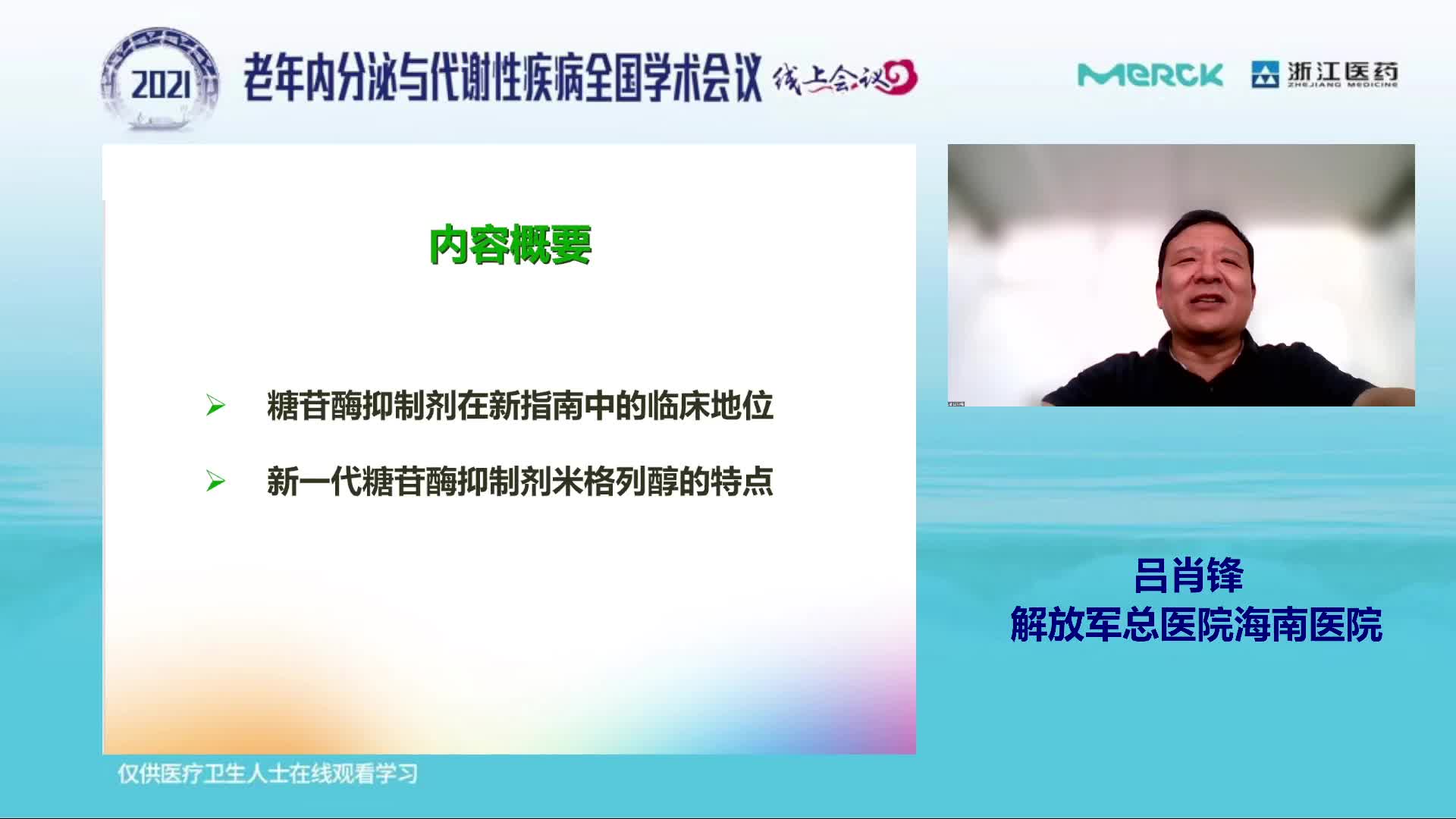 2021 老年内分泌与代谢性疾病全国学术会议 线上会议

MERCK 浙江医药 ZHEJIANG MEDICINE

内容概要

➢ 糖苷酶抑制剂在新指南中的临床地位

➢ 新一代糖苷酶抑制剂米格列醇的特点

吕肖锋
解放军总医院海南医院

仅供医疗卫生人士在线观看学习